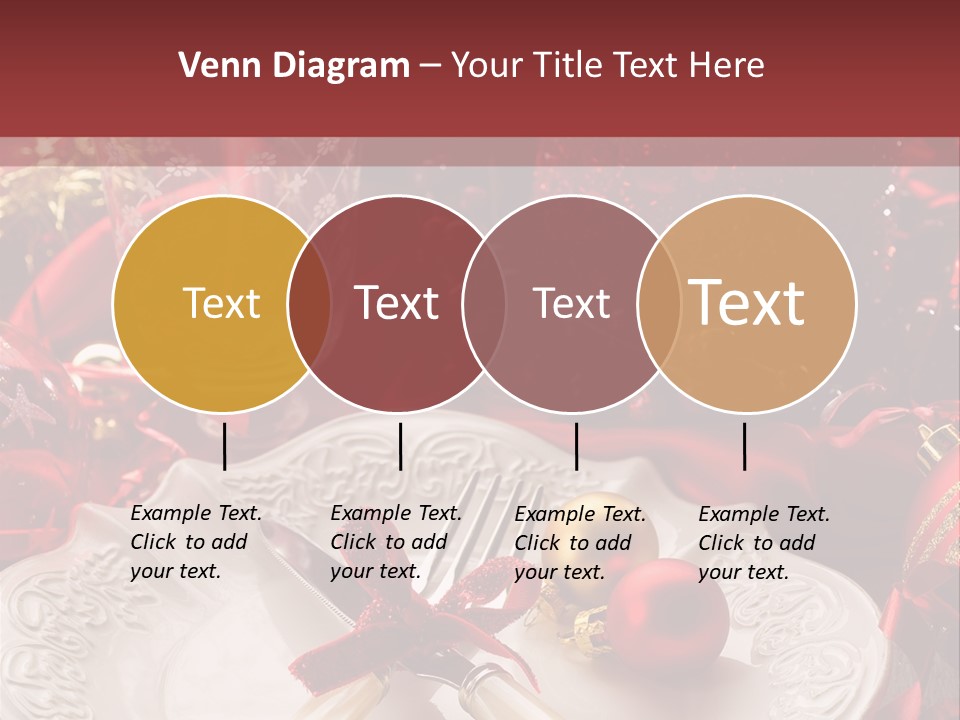 Venn Diagram – Your Title Text Here

Text

Text

Text

Text

Example Text. Click to add your text.

Example Text. Click to add your text.

Example Text. Click to add your text.

Example Text. Click to add your text.